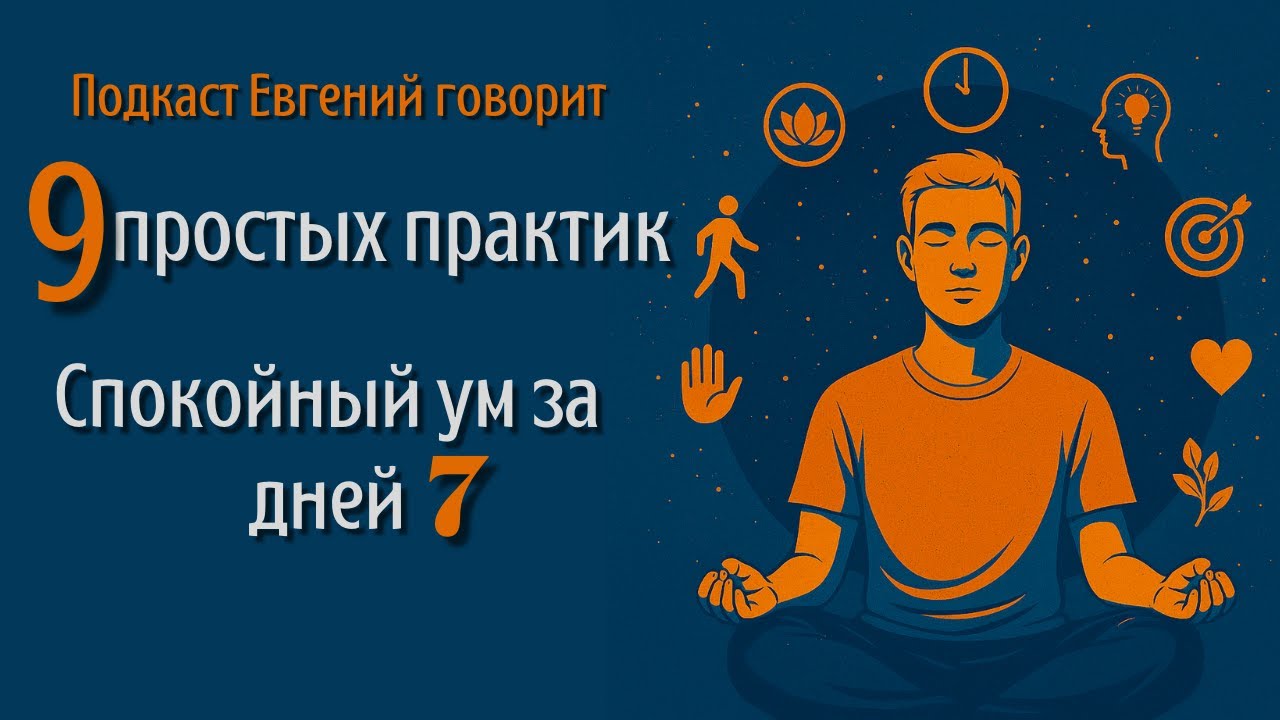 Подкаст Евгений говорит

9 простых практик

Спокойный ум за дней 7